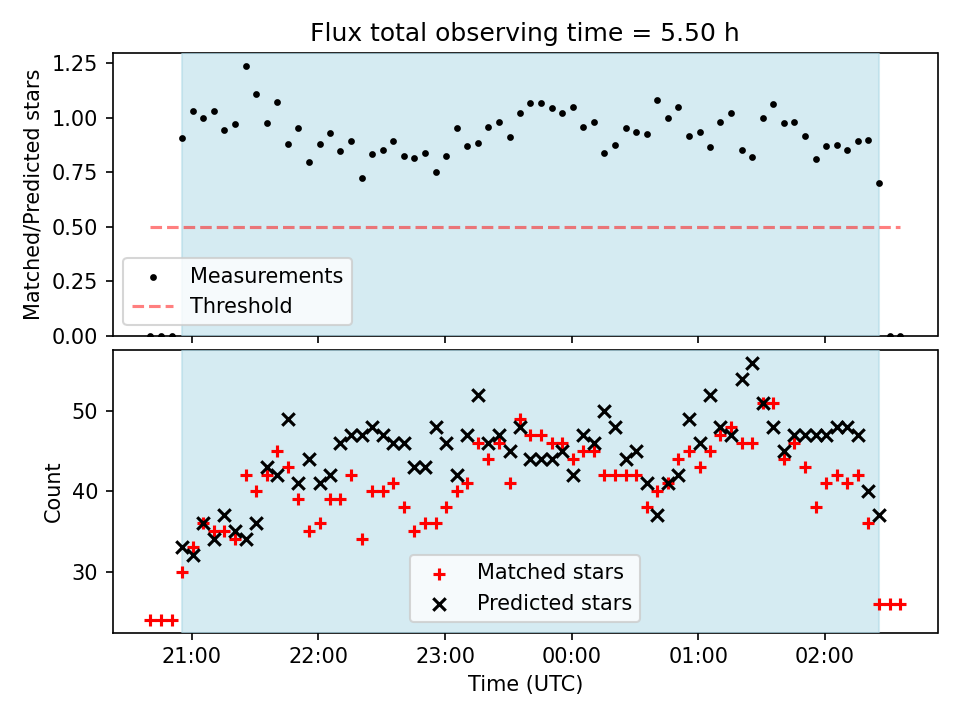 Flux total observing time = 5.50 h

Matched/Predicted stars

1.25
1.00
0.75
0.50
0.25
0.00

Measurements
Threshold

Count

50
40
30

Matched stars
Predicted stars

21:00
22:00
23:00
00:00
01:00
02:00

Time (UTC)